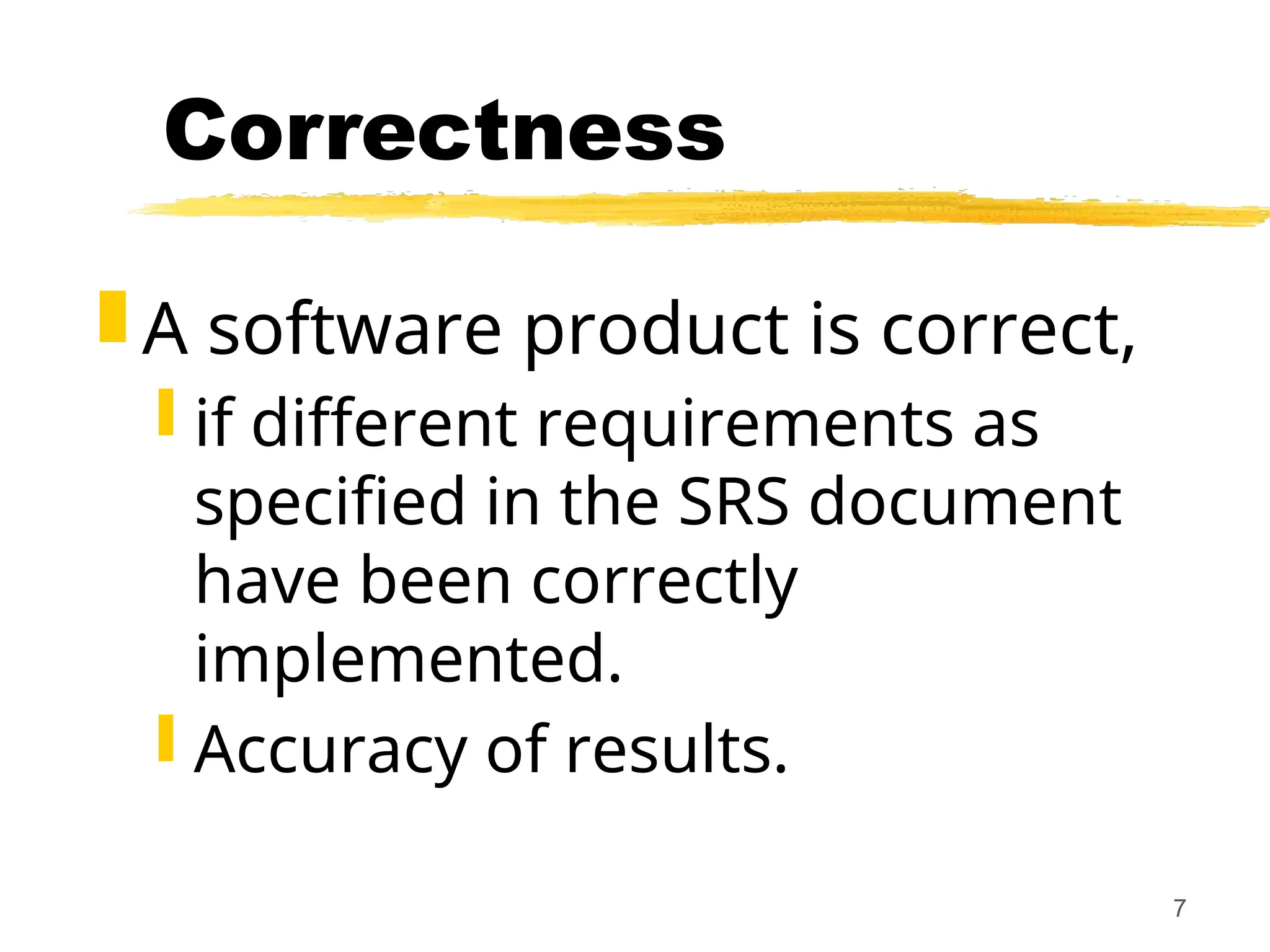 Correctness

A software product is correct,

if different requirements as specified in the SRS document have been correctly implemented.

Accuracy of results.

7